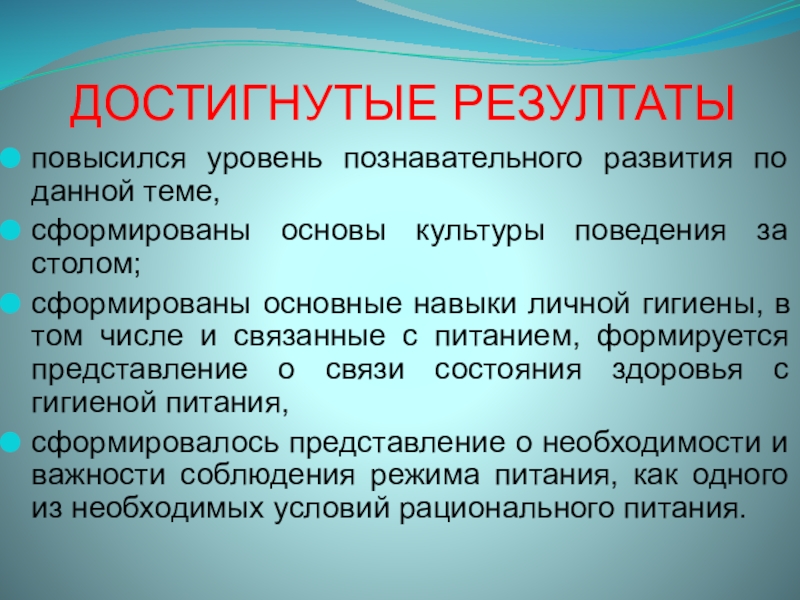 ДОСТИГНУТЫЕ РЕЗУЛТАТЫ

повысился уровень познавательного развития по данной теме,

сформированы основы культуры поведения за столом;

сформированы основные навыки личной гигиены, в том числе и связанные с питанием, формируется представление о связи состояния здоровья с гигиеной питания,

сформировалось представление о необходимости и важности соблюдения режима питания, как одного из необходимых условий рационального питания.